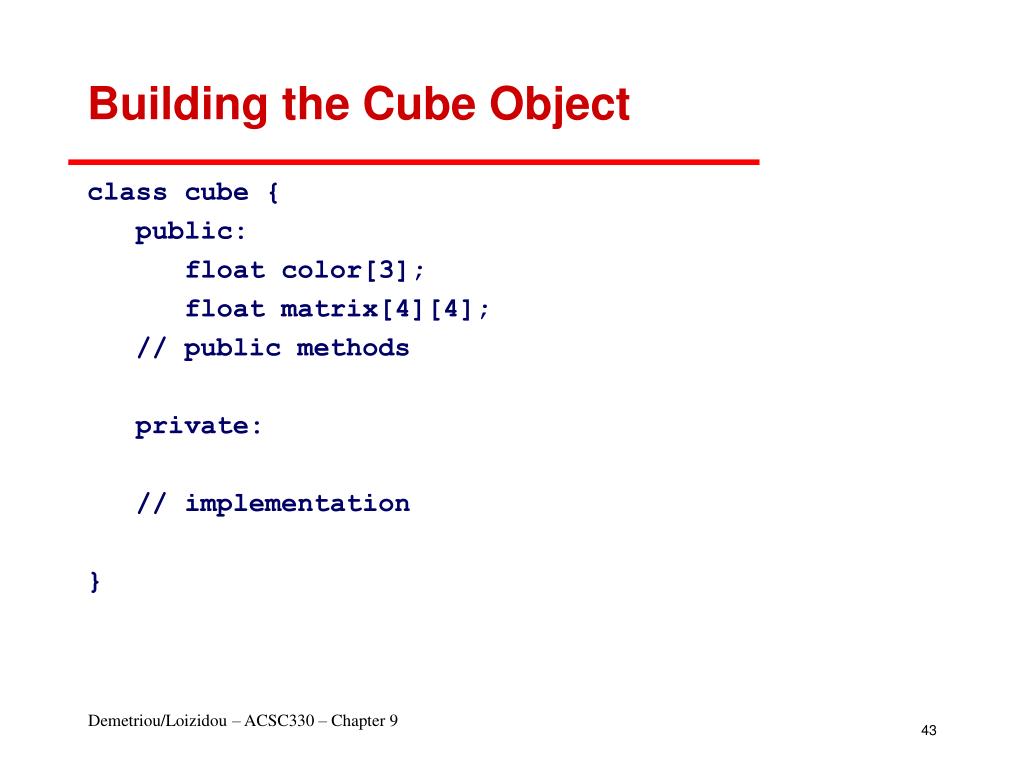 Building the Cube Object

class cube {
   public:
      float color[3];
      float matrix[4][4];
   // public methods

   private:

   // implementation

}

Demetriou/Loizidou – ACSC330 – Chapter 9

43